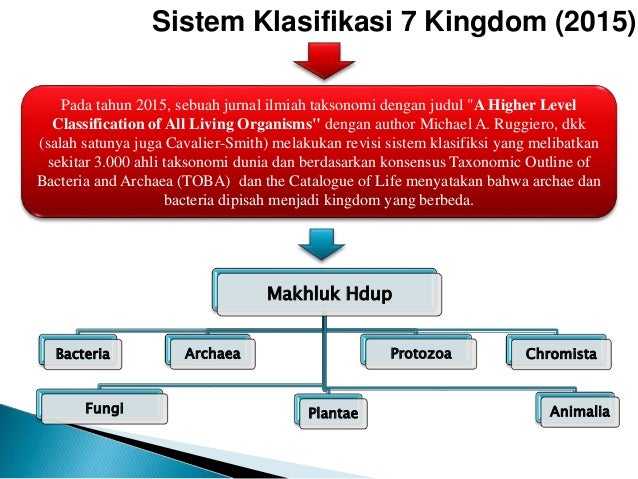 Sistem Klasifikasi 7 Kingdom (2015)

Pada tahun 2015, sebuah jurnal ilmiah taksonomi dengan judul "A Higher Level Classification of All Living Organisms" dengan author Michael A. Ruggiero, dkk (salah satunya juga Cavalier-Smith) melakukan revisi sistem klasifiksi yang melibatkan sekitar 3.000 ahli taksonomi dunia dan berdasarkan konsensus Taxonomic Outline of Bacteria and Archaea (TOBA) dan the Catalogue of Life menyatakan bahwa archae dan bacteria dipisah menjadi kingdom yang berbeda.

Makhluk Hdup

Bacteria

Archaea

Protozoa

Chromista

Fungi

Plantae

Animalia